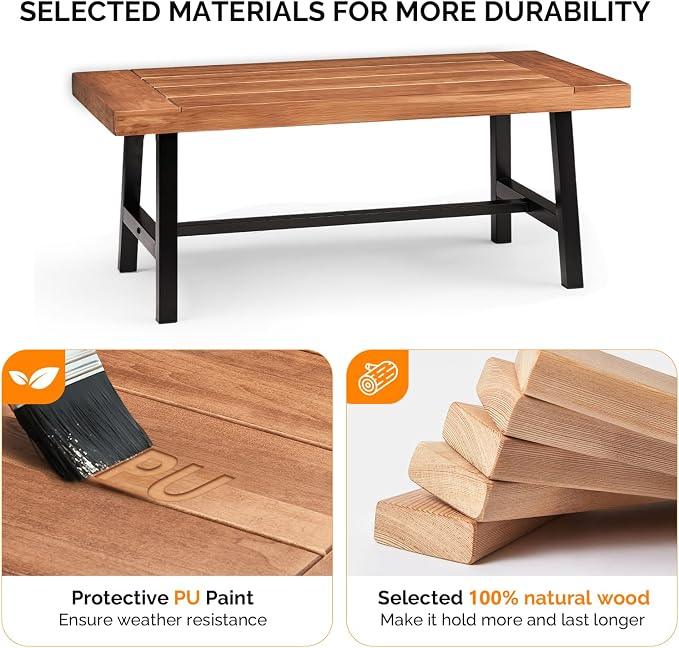 SELECTED MATERIALS FOR MORE DURABILITY

PU

Protective PU Paint
Ensure weather resistance

Selected 100% natural wood
Make it hold more and last longer